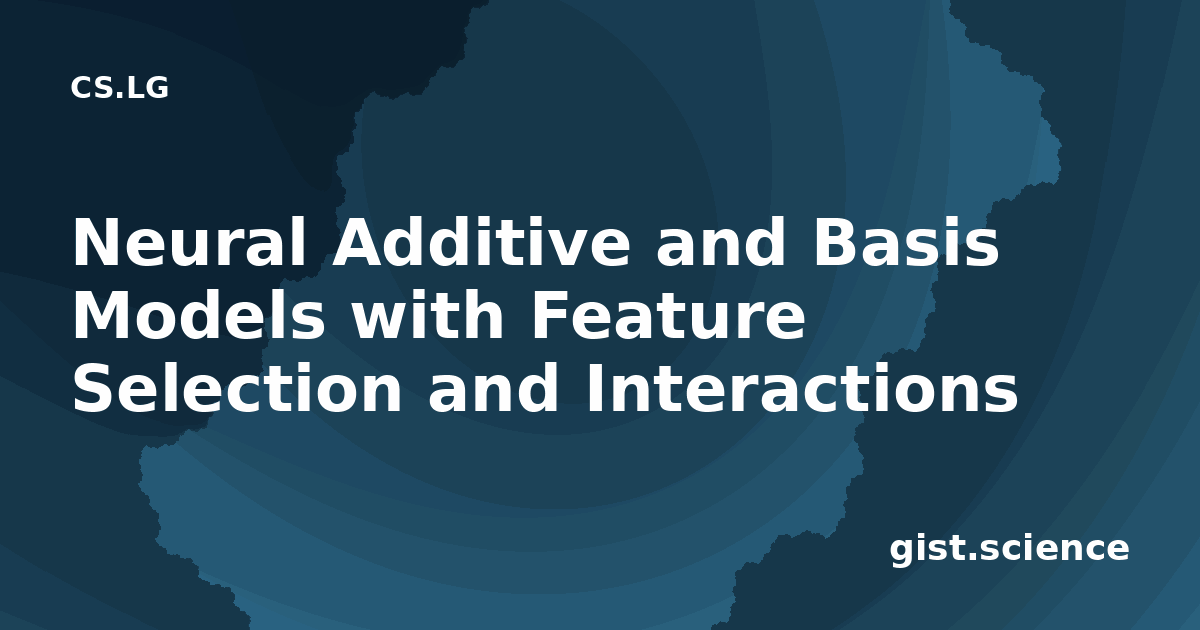 CS.LG

Neural Additive and Basis Models with Feature Selection and Interactions

gist.science